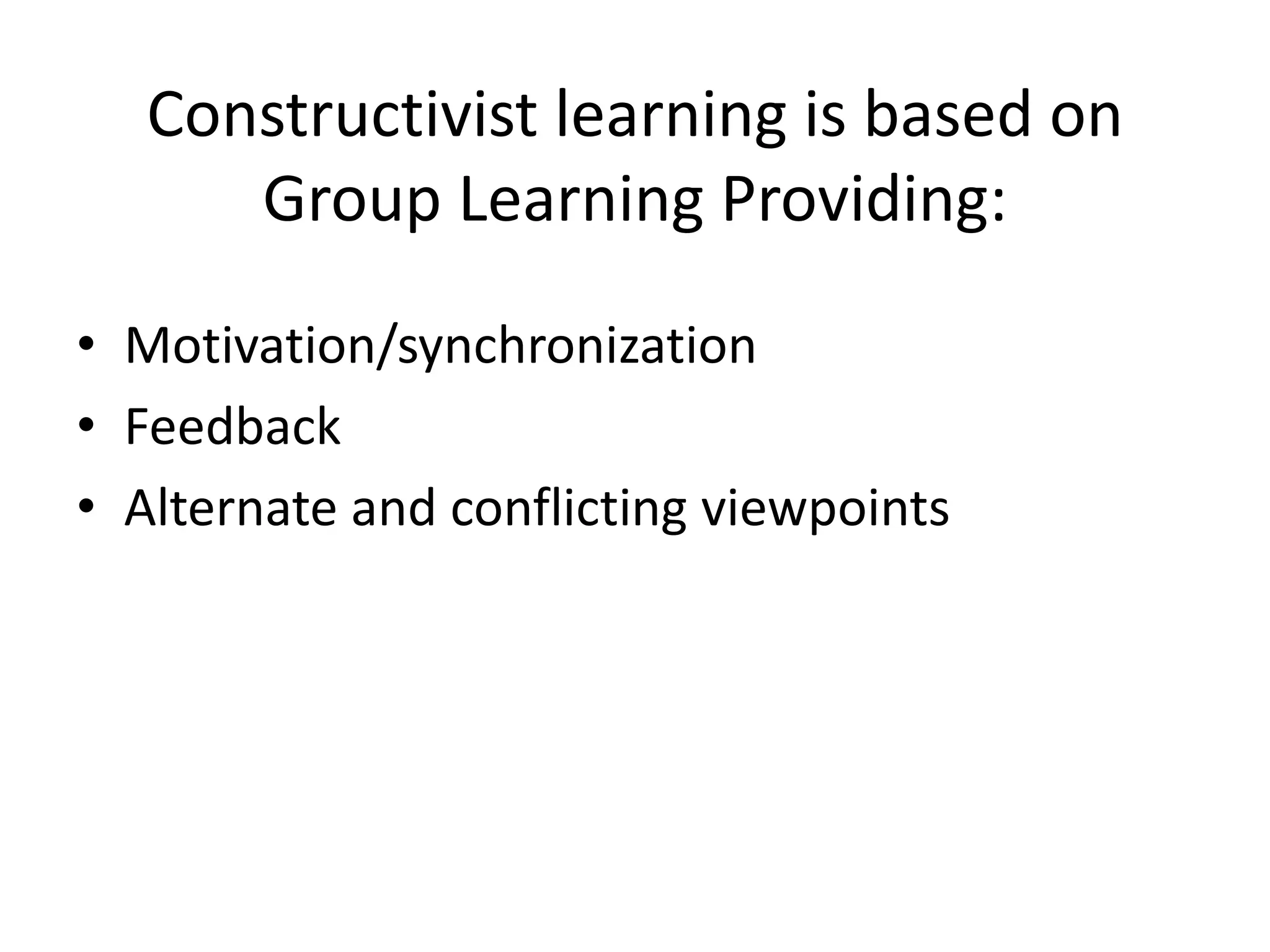 Constructivist learning is based on Group Learning Providing:

• Motivation/synchronization
• Feedback
• Alternate and conflicting viewpoints